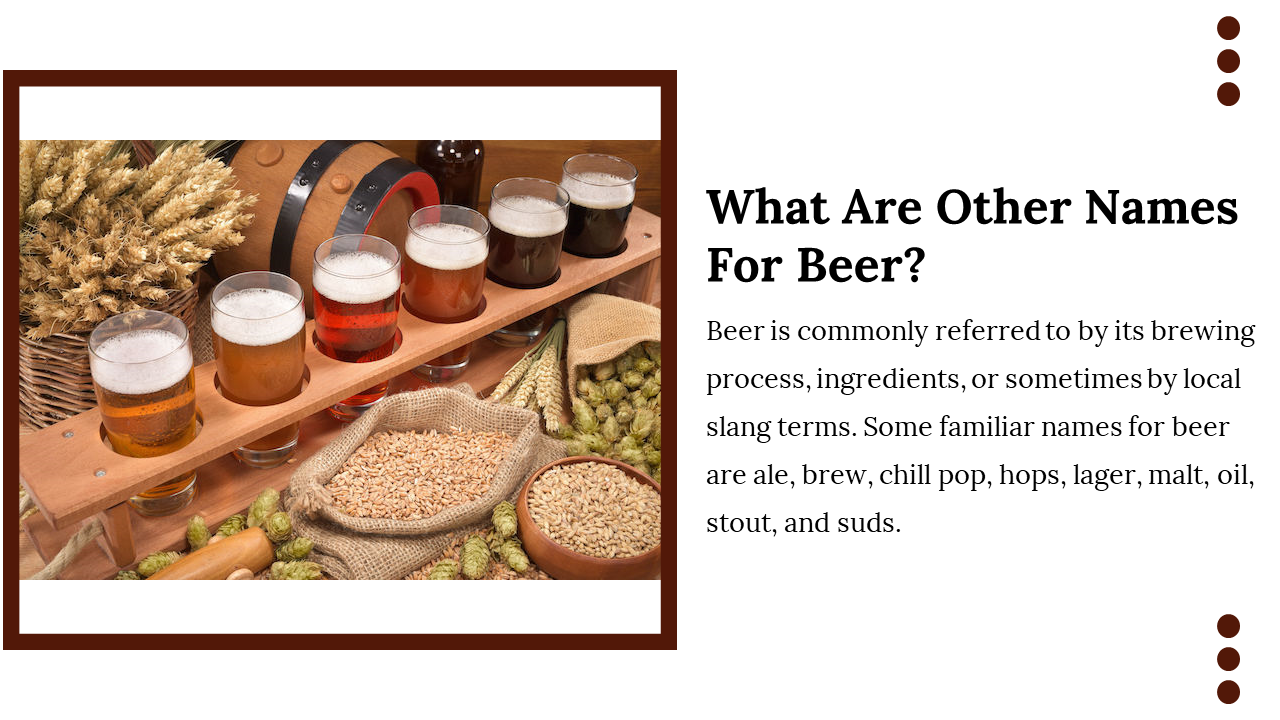 What Are Other Names For Beer?

Beer is commonly referred to by its brewing process, ingredients, or sometimes by local slang terms. Some familiar names for beer are ale, brew, chill pop, hops, lager, malt, oil, stout, and suds.